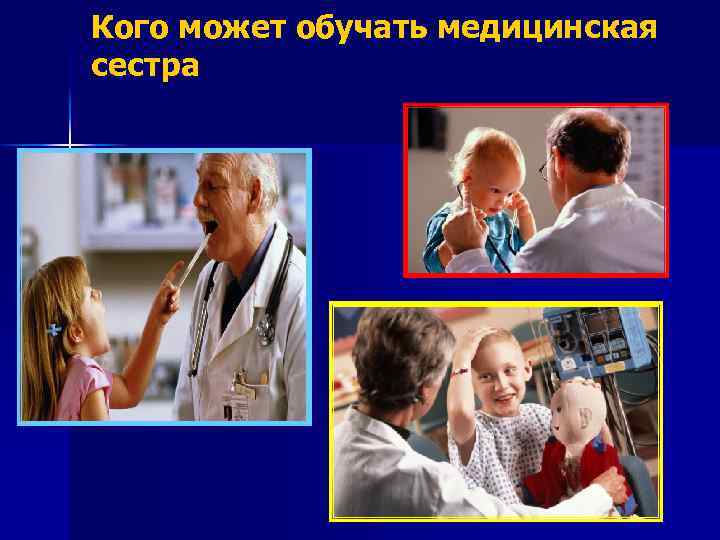 Кого может обучать медицинская сестра